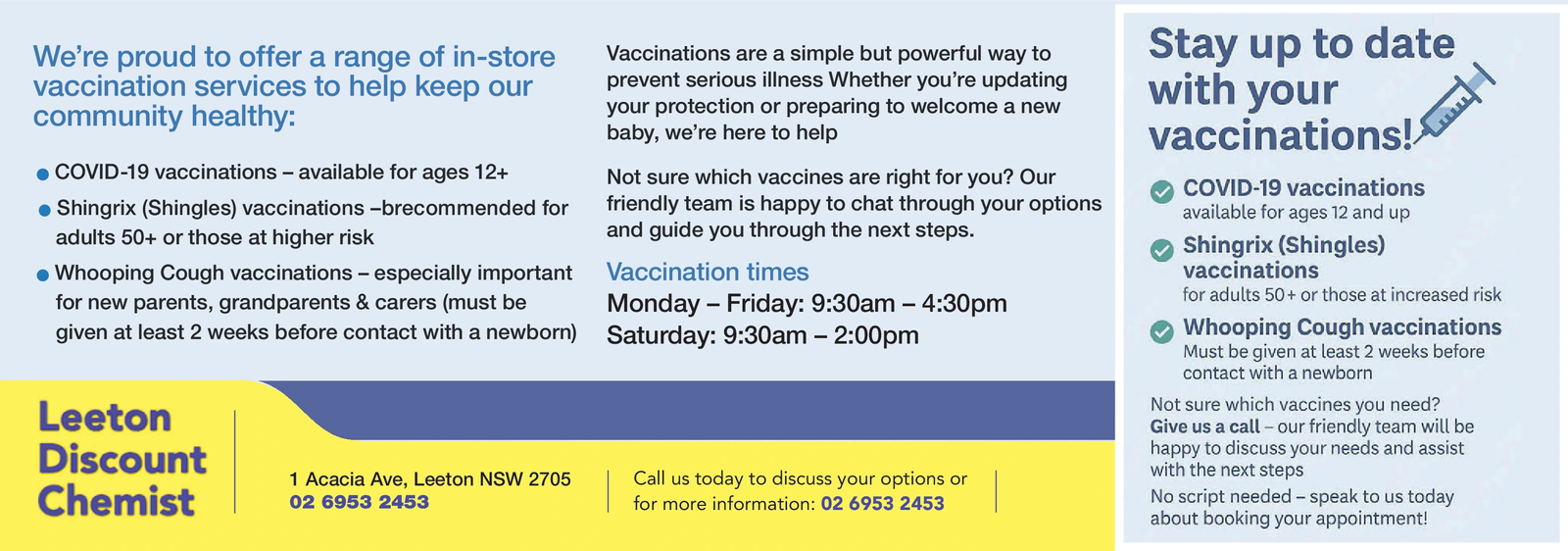 We're proud to offer a range of in-store vaccination services to help keep our community healthy:

● COVID-19 vaccinations – available for ages 12+

● Shingrix (Shingles) vaccinations –brecommended for adults 50+ or those at higher risk

● Whooping Cough vaccinations – especially important for new parents, grandparents & carers (must be given at least 2 weeks before contact with a newborn)

Vaccinations are a simple but powerful way to prevent serious illness Whether you're updating your protection or preparing to welcome a new baby, we're here to help

Not sure which vaccines are right for you? Our friendly team is happy to chat through your options and guide you through the next steps.

Vaccination times

Monday – Friday: 9:30am – 4:30pm

Saturday: 9:30am – 2:00pm

Leeton Discount Chemist

1 Acacia Ave, Leeton NSW 2705
02 6953 2453

Call us today to discuss your options or for more information: 02 6953 2453

Stay up to date with your vaccinations!

COVID-19 vaccinations
available for ages 12 and up

Shingrix (Shingles) vaccinations
for adults 50+ or those at increased risk

Whooping Cough vaccinations
Must be given at least 2 weeks before contact with a newborn

Not sure which vaccines you need? Give us a call – our friendly team will be happy to discuss your needs and assist with the next steps

No script needed – speak to us today about booking your appointment!